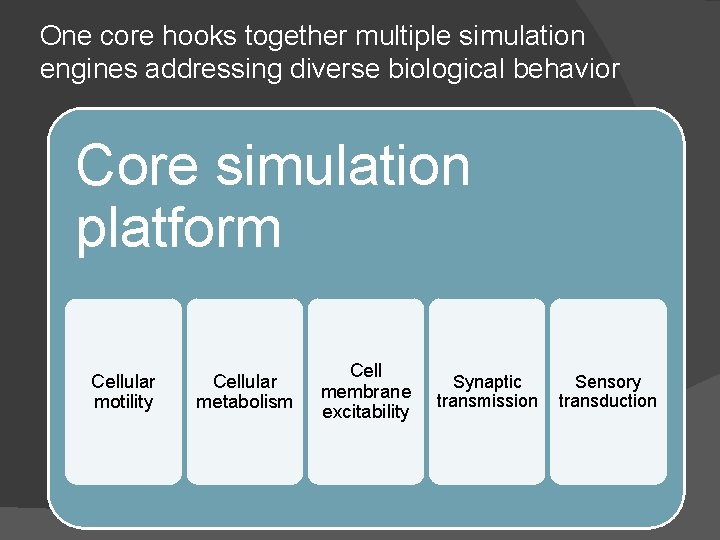 One core hooks together multiple simulation engines addressing diverse biological behavior

Core simulation platform

Cellular motility

Cellular metabolism

Cell membrane excitability

Synaptic transmission

Sensory transduction